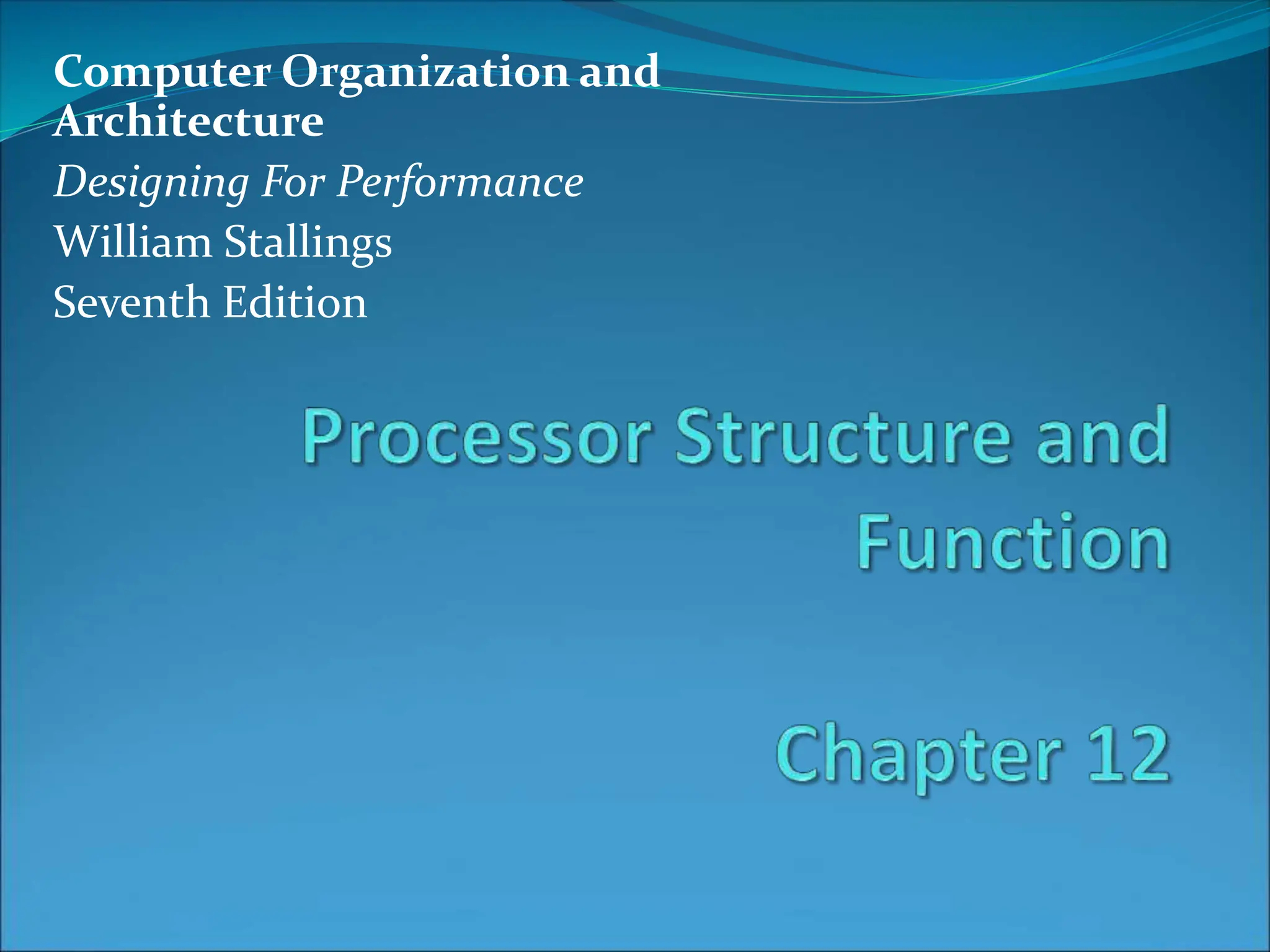 Computer Organization and Architecture
Designing For Performance
William Stallings
Seventh Edition

Processor Structure and Function

Chapter 12